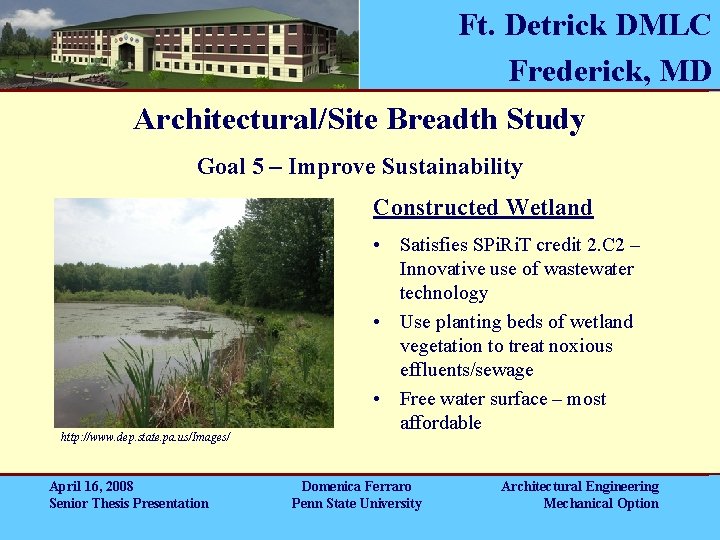 Ft. Detrick DMLC
Frederick, MD

Architectural/Site Breadth Study

Goal 5 – Improve Sustainability

Constructed Wetland

• Satisfies SPiRiT credit 2.C2 – Innovative use of wastewater technology
• Use planting beds of wetland vegetation to treat noxious effluents/sewage
• Free water surface – most affordable

http://www.dep.state.pa.us/Images/

April 16, 2008
Senior Thesis Presentation

Domenica Ferraro
Penn State University

Architectural Engineering
Mechanical Option